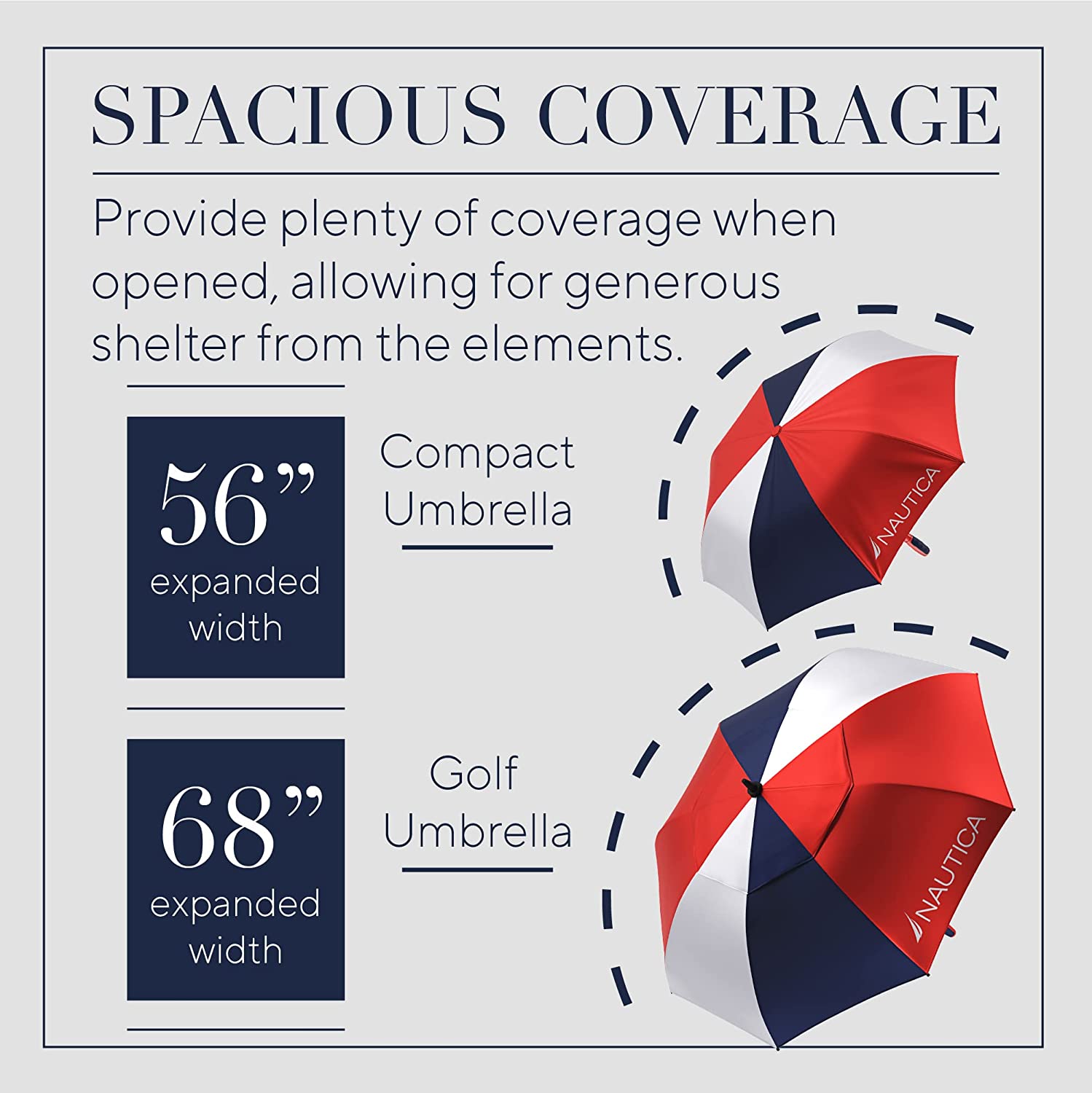 SPACIOUS COVERAGE

Provide plenty of coverage when opened, allowing for generous shelter from the elements.

56”
expanded width

Compact Umbrella

NAUTICA

68”
expanded width

Golf Umbrella

NAUTICA